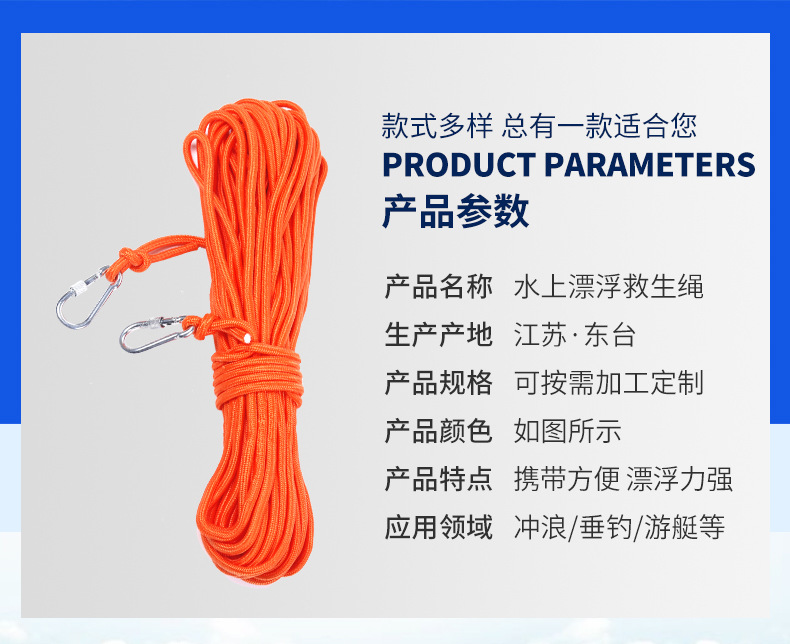 款式多样 总有一款适合您
PRODUCT PARAMETERS
产品参数

产品名称 水上漂浮救生绳
生产产地 江苏·东台
产品规格 可按需加工定制
产品颜色 如图所示
产品特点 携带方便 漂浮力强
应用领域 冲浪/垂钓/游艇等